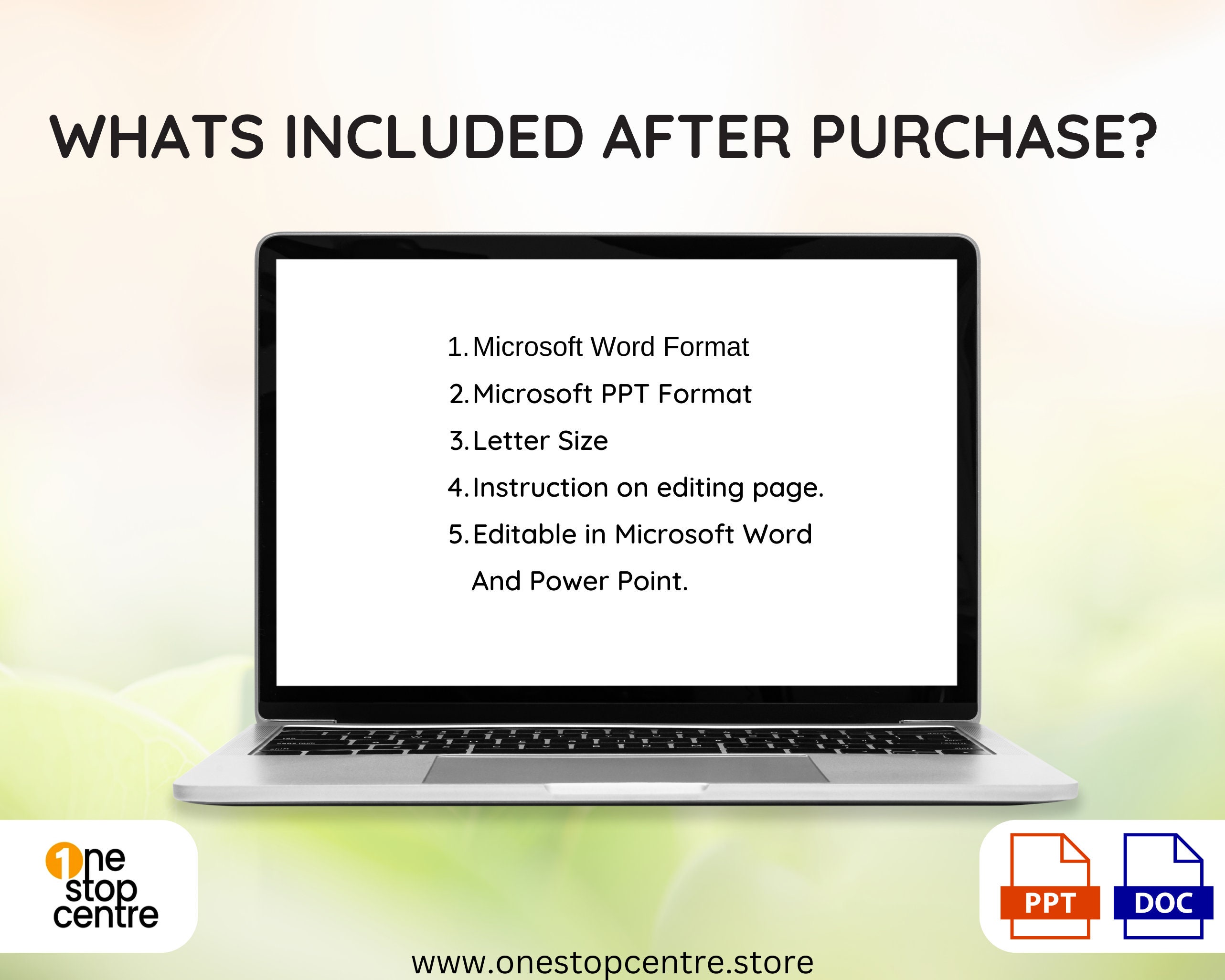 WHATS INCLUDED AFTER PURCHASE?

1. Microsoft Word Format
2. Microsoft PPT Format
3. Letter Size
4. Instruction on editing page.
5. Editable in Microsoft Word And Power Point.

1ne stop centre

PPT

DOC

www.onestopcentre.store